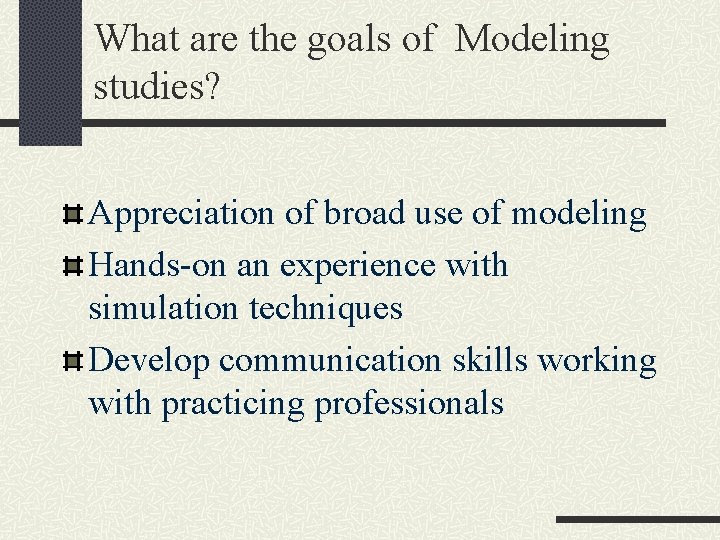 What are the goals of  Modeling studies?

Appreciation of broad use of modeling

Hands-on an experience with simulation techniques

Develop communication skills working with practicing professionals